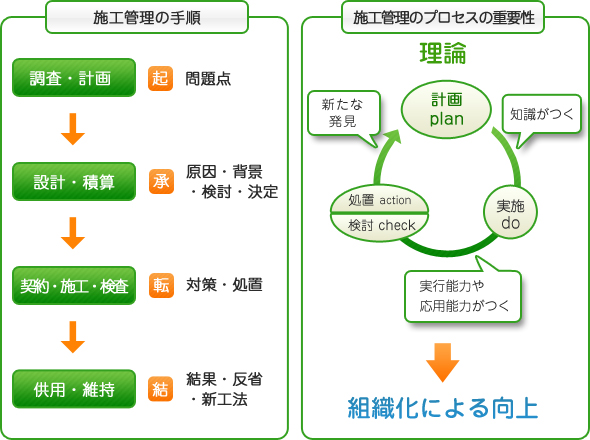 施工管理の手順

調査・計画
起
問題点

設計・積算
承
原因・背景・検討・決定

契約・施工・検査
転
対策・処置

供用・維持
結
結果・反省・新工法

施工管理のプロセスの重要性

理論

新たな発見

計画 plan

知識がつく

処置 action
検討 check

実施 do

実行能力や応用能力がつく

組織化による向上